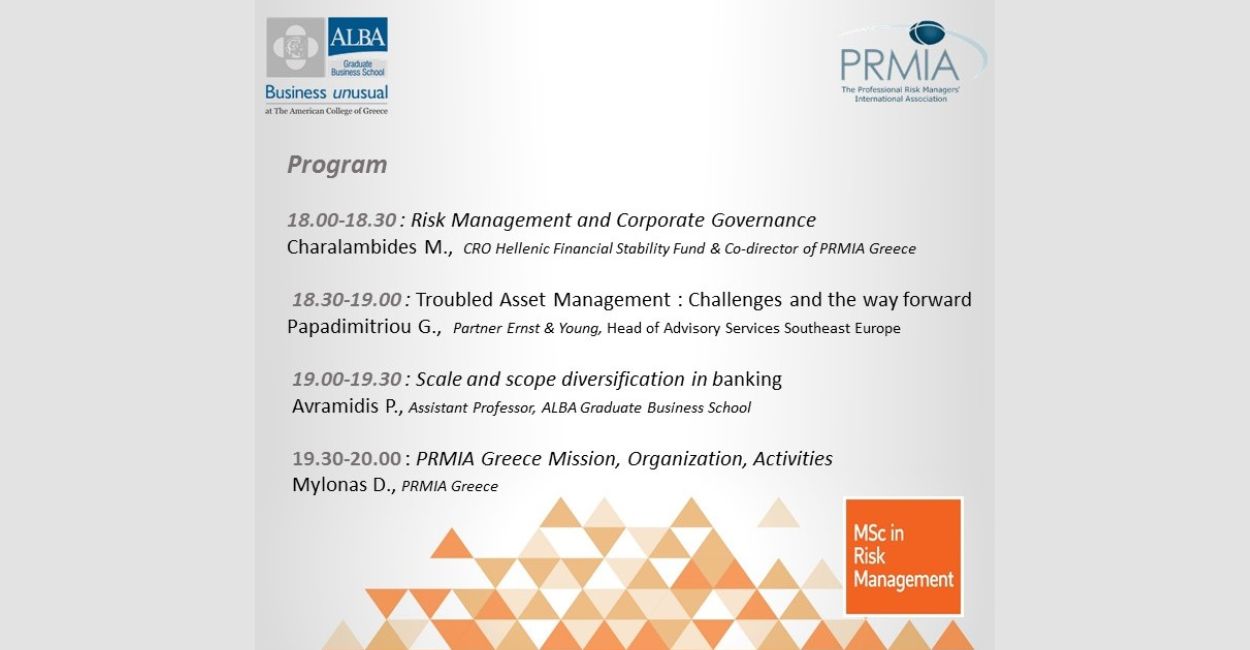 ALBA
Graduate Business School
Business unusual
at The American College of Greece

PRMIA
The Professional Risk Managers' International Association

Program

18.00-18.30 : Risk Management and Corporate Governance
Charalambides M., CRO Hellenic Financial Stability Fund & Co-director of PRMIA Greece

18.30-19.00 : Troubled Asset Management : Challenges and the way forward
Papadimitriou G., Partner Ernst & Young, Head of Advisory Services Southeast Europe

19.00-19.30 : Scale and scope diversification in banking
Avramidis P., Assistant Professor, ALBA Graduate Business School

19.30-20.00 : PRMIA Greece Mission, Organization, Activities
Mylonas D., PRMIA Greece

MSc in Risk Management